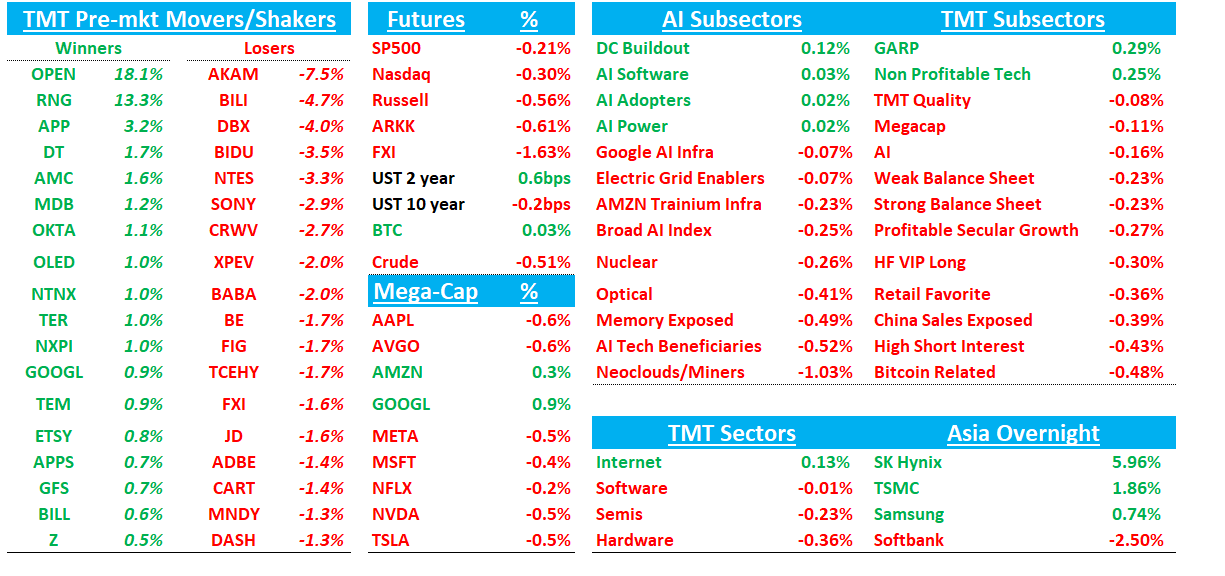 TMT Pre-mkt Movers/Shakers

| Winners | | Losers | |
|---|---|---|---|
| OPEN | 18.1% | AKAM | -7.5% |
| RNG | 13.3% | BILI | -4.7% |
| APP | 3.2% | DBX | -4.0% |
| DT | 1.7% | BIDU | -3.5% |
| AMC | 1.6% | NTES | -3.3% |
| MDB | 1.2% | SONY | -2.9% |
| OKTA | 1.1% | CRWV | -2.7% |
| OLED | 1.0% | XPEV | -2.0% |
| NTNX | 1.0% | BABA | -2.0% |
| TER | 1.0% | BE | -1.7% |
| NXPI | 1.0% | FIG | -1.7% |
| GOOGL | 0.9% | TCEHY | -1.7% |
| TEM | 0.9% | FXI | -1.6% |
| ETSY | 0.8% | JD | -1.6% |
| APPS | 0.7% | ADBE | -1.4% |
| GFS | 0.7% | CART | -1.4% |
| BILL | 0.6% | MNDY | -1.3% |
| Z | 0.5% | DASH | -1.3% |

| Futures | % |
|---|---|
| SP500 | -0.21% |
| Nasdaq | -0.30% |
| Russell | -0.56% |
| ARKK | -0.61% |
| FXI | -1.63% |
| UST 2 year | 0.6bps |
| UST 10 year | -0.2bps |
| BTC | 0.03% |
| Crude | -0.51% |

| Mega-Cap | % |
|---|---|
| AAPL | -0.6% |
| AVGO | -0.6% |
| AMZN | 0.3% |
| GOOGL | 0.9% |
| META | -0.5% |
| MSFT | -0.4% |
| NFLX | -0.2% |
| NVDA | -0.5% |
| TSLA | -0.5% |

| AI Subsectors | | TMT Subsectors | |
|---|---|---|---|
| DC Buildout | 0.12% | GARP | 0.29% |
| AI Software | 0.03% | Non Profitable Tech | 0.25% |
| AI Adopters | 0.02% | TMT Quality | -0.08% |
| AI Power | 0.02% | Megacap | -0.11% |
| Google AI Infra | -0.07% | AI | -0.16% |
| Electric Grid Enablers | -0.07% | Weak Balance Sheet | -0.23% |
| AMZN Trainium Infra | -0.23% | Strong Balance Sheet | -0.23% |
| Broad AI Index | -0.25% | Profitable Secular Growth | -0.27% |
| Nuclear | -0.26% | HF VIP Long | -0.30% |
| Optical | -0.41% | Retail Favorite | -0.36% |
| Memory Exposed | -0.49% | China Sales Exposed | -0.39% |
| AI Tech Beneficiaries | -0.52% | High Short Interest | -0.43% |
| Neoclouds/Miners | -1.03% | Bitcoin Related | -0.48% |

| TMT Sectors | | Asia Overnight | |
|---|---|---|---|
| Internet | 0.13% | SK Hynix | 5.96% |
| Software | -0.01% | TSMC | 1.86% |
| Semis | -0.23% | Samsung | 0.74% |
| Hardware | -0.36% | Softbank | -2.50% |